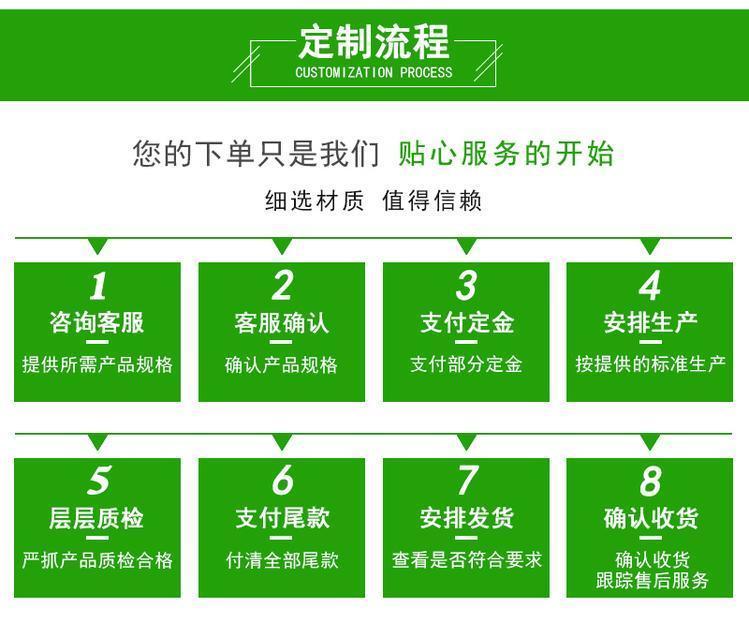 定制流程
CUSTOMIZATION PROCESS

您的下单只是我们 贴心服务的开始

细选材质 值得信赖

1
咨询客服
提供所需产品规格

2
客服确认
确认产品规格

3
支付定金
支付部分定金

4
安排生产
按提供的标准生产

5
层层质检
严抓产品质检合格

6
支付尾款
付清全部尾款

7
安排发货
查看是否符合要求

8
确认收货
确认收货
跟踪售后服务